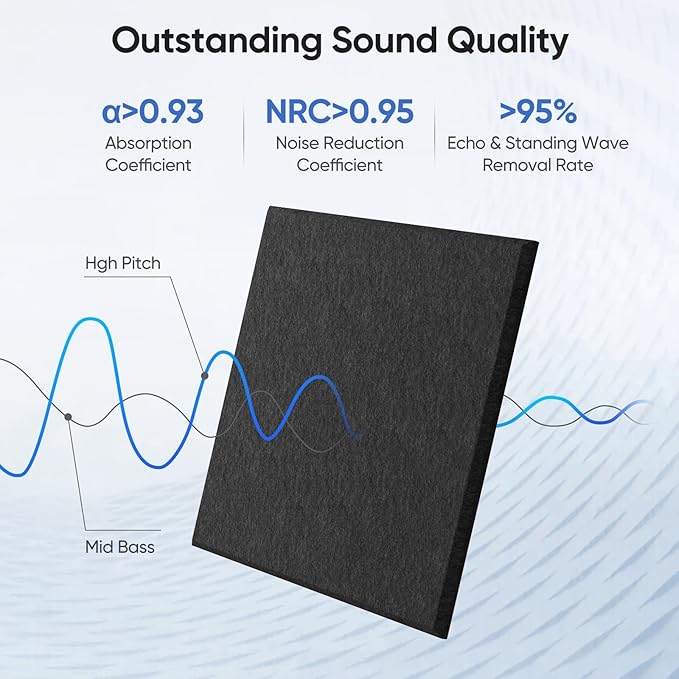 Outstanding Sound Quality

α>0.93
Absorption Coefficient

NRC>0.95
Noise Reduction Coefficient

>95%
Echo & Standing Wave Removal Rate

Hgh Pitch

Mid Bass